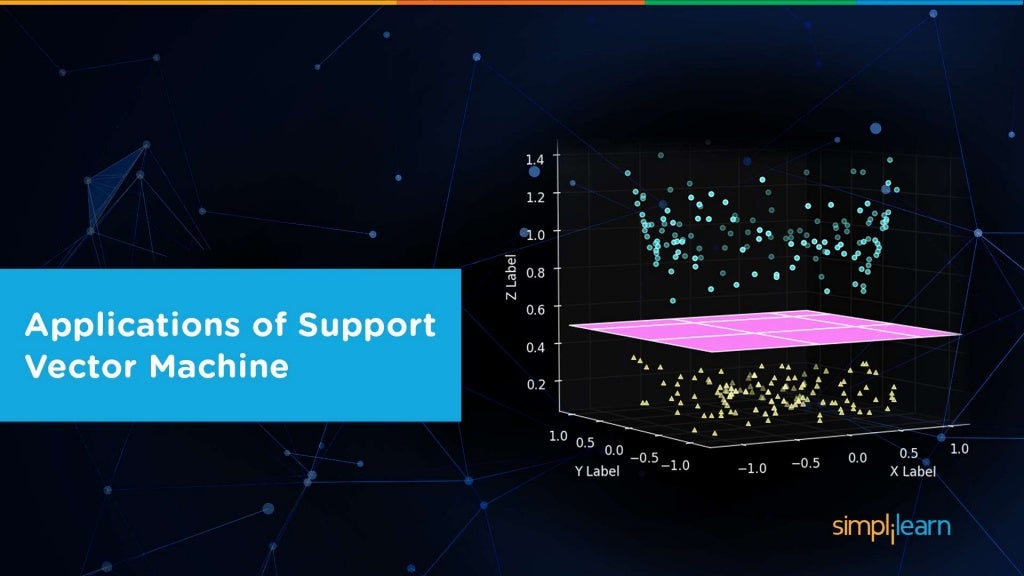 Applications of Support Vector Machine

1.4
1.2
1.0
0.8
0.6
0.4
0.2
Z Label

1.0 0.5 0.0 −0.5 −1.0
Y Label

−1.0 −0.5 0.0 0.5 1.0
X Label

simplilearn